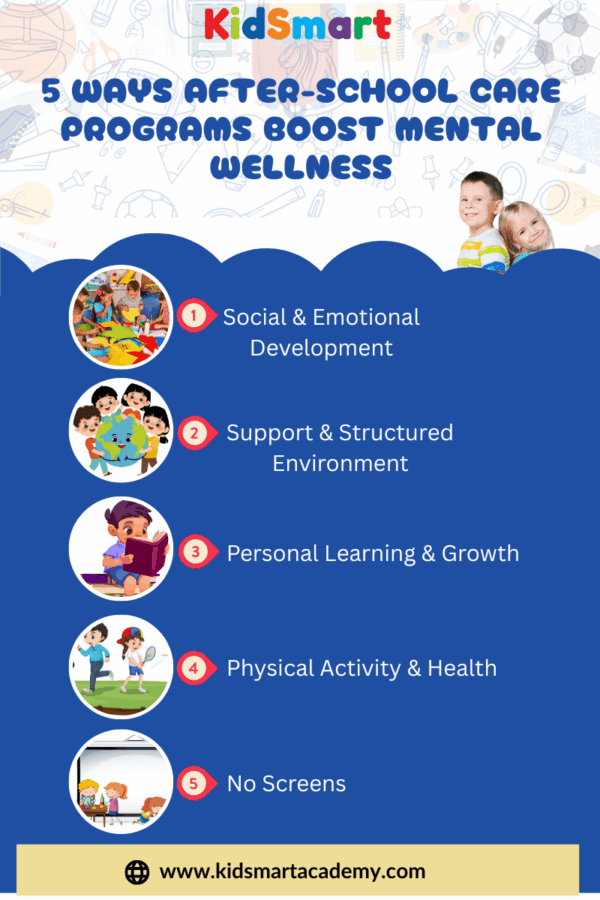 KidSmart

5 WAYS AFTER-SCHOOL CARE PROGRAMS BOOST MENTAL WELLNESS

1 Social & Emotional Development

2 Support & Structured Environment

3 Personal Learning & Growth

4 Physical Activity & Health

5 No Screens

www.kidsmartacademy.com